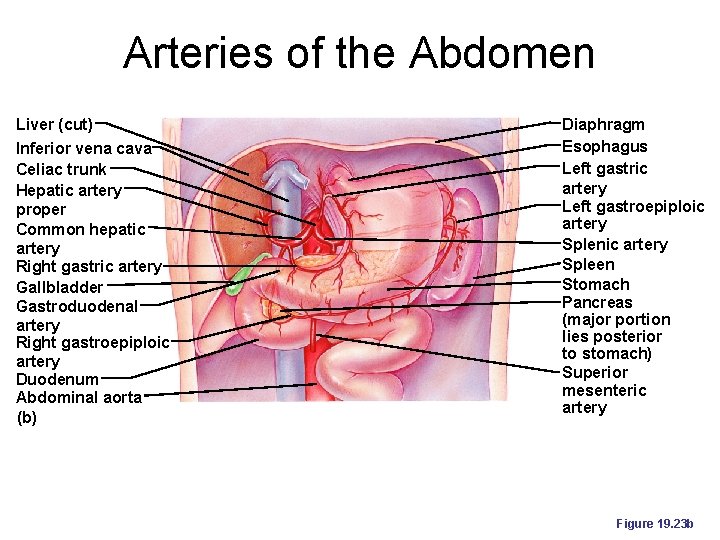 Arteries of the Abdomen

Liver (cut)
Inferior vena cava
Celiac trunk
Hepatic artery proper
Common hepatic artery
Right gastric artery
Gallbladder
Gastroduodenal artery
Right gastroepiploic artery
Duodenum
Abdominal aorta
(b)

Diaphragm
Esophagus
Left gastric artery
Left gastroepiploic artery
Splenic artery
Spleen
Stomach
Pancreas (major portion lies posterior to stomach)
Superior mesenteric artery

Figure 19.23b